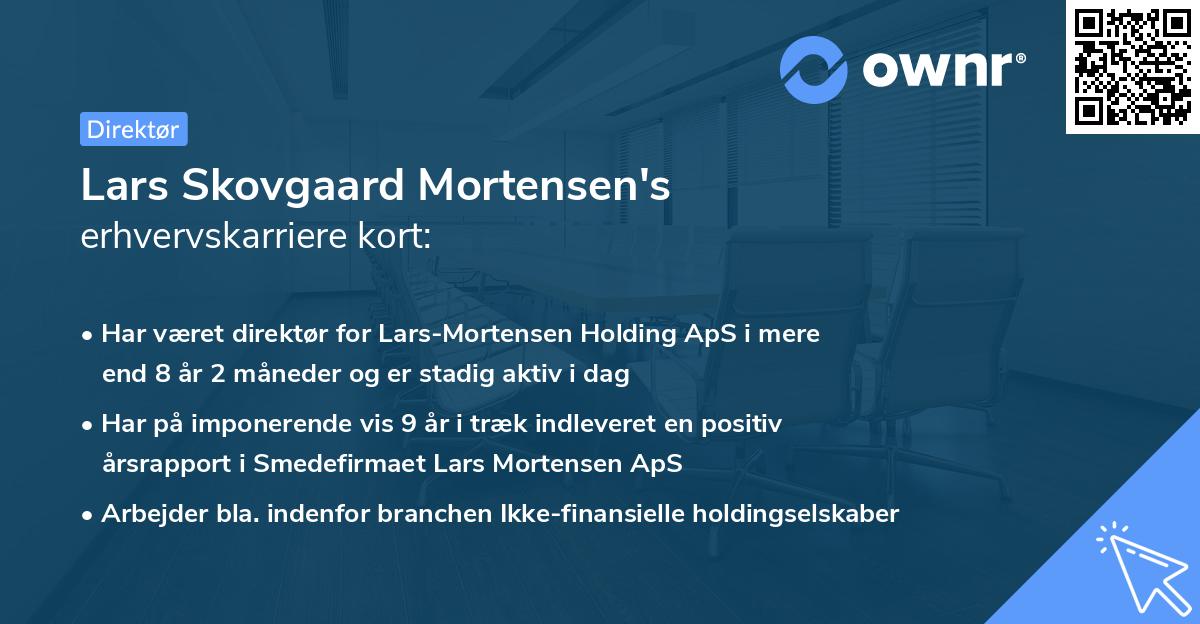 ownr®

Direktør

Lars Skovgaard Mortensen's
erhvervskarriere kort:

• Har været direktør for Lars-Mortensen Holding ApS i mere end 8 år 2 måneder og er stadig aktiv i dag
• Har på imponerende vis 9 år i træk indleveret en positiv årsrapport i Smedefirmaet Lars Mortensen ApS
• Arbejder bla. indenfor branchen Ikke-finansielle holdingselskaber